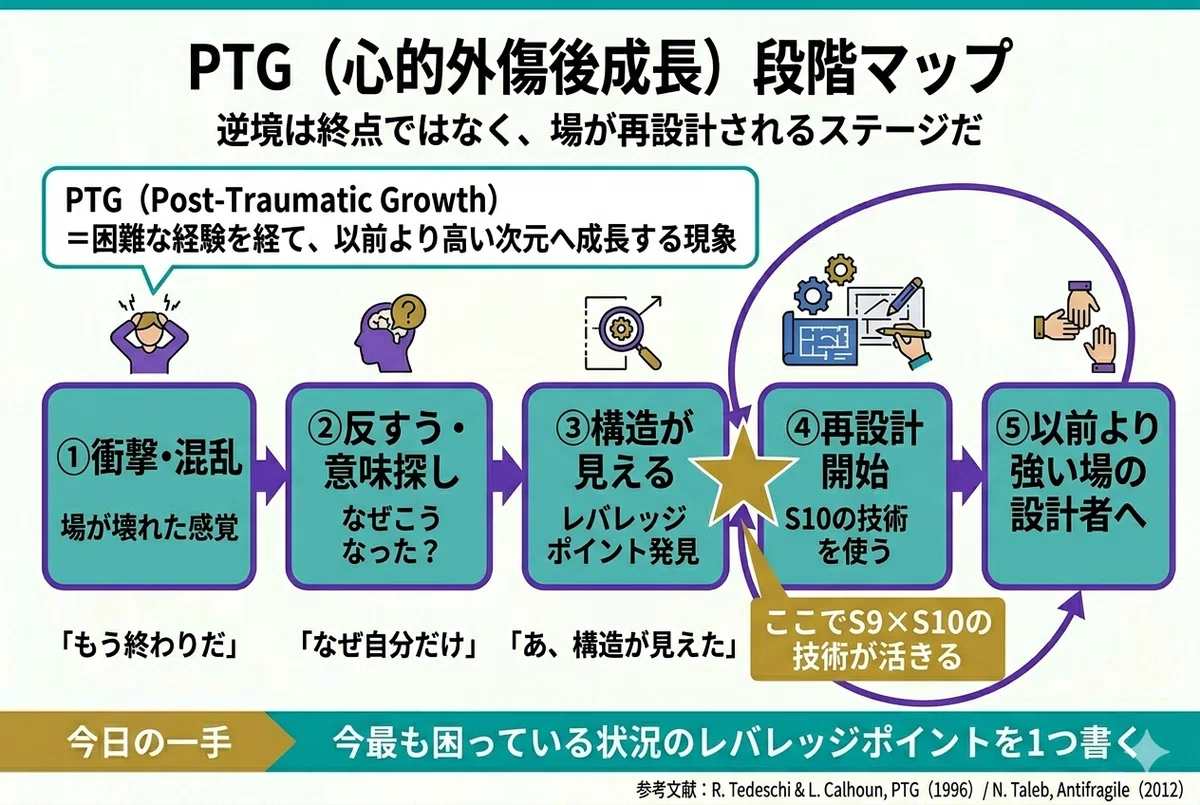 PTG（心的外傷後成長）段階マップ

逆境は終点ではなく、場が再設計されるステージだ

PTG（Post-Traumatic Growth）
＝困難な経験を経て、以前より高い次元へ成長する現象

①衝撃・混乱
場が壊れた感覚

②反すう・意味探し
なぜこうなった？

③構造が見える
レバレッジポイント発見

④再設計開始
S10の技術を使う

⑤以前より強い場の設計者へ

「もう終わりだ」

「なぜ自分だけ」

「あ、構造が見えた」

ここでS9×S10の技術が活きる

今日の一手

今最も困っている状況のレバレッジポイントを1つ書く

参考文献：R. Tedeschi & L. Calhoun, PTG（1996）/ N. Taleb, Antifragile（2012）